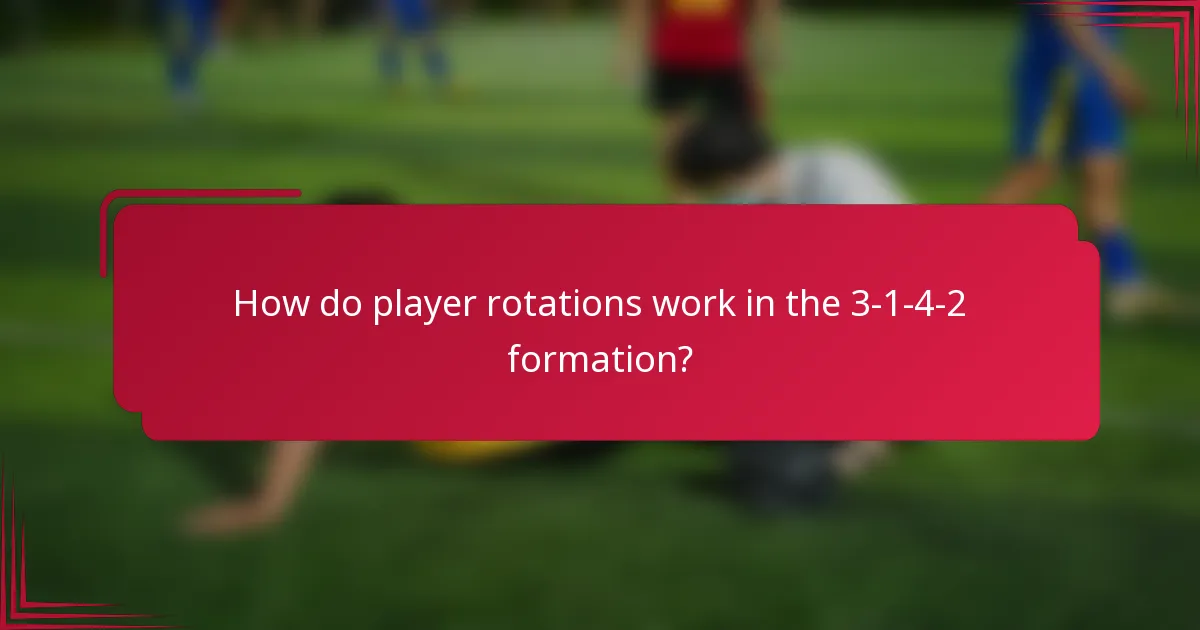 How do player rotations work in the 3-1-4-2 formation?